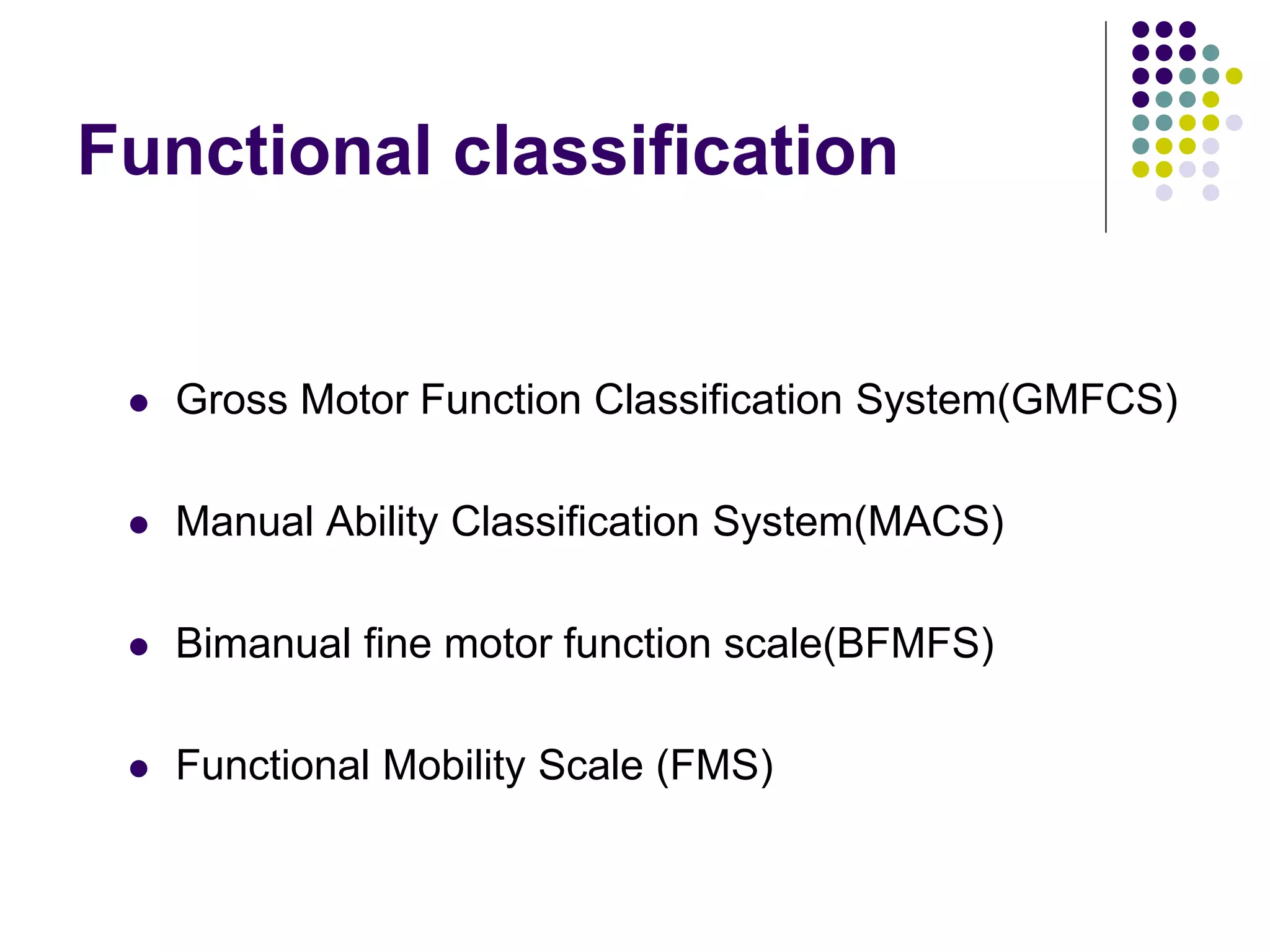 Functional classification

- Gross Motor Function Classification System(GMFCS)
- Manual Ability Classification System(MACS)
- Bimanual fine motor function scale(BFMFS)
- Functional Mobility Scale (FMS)